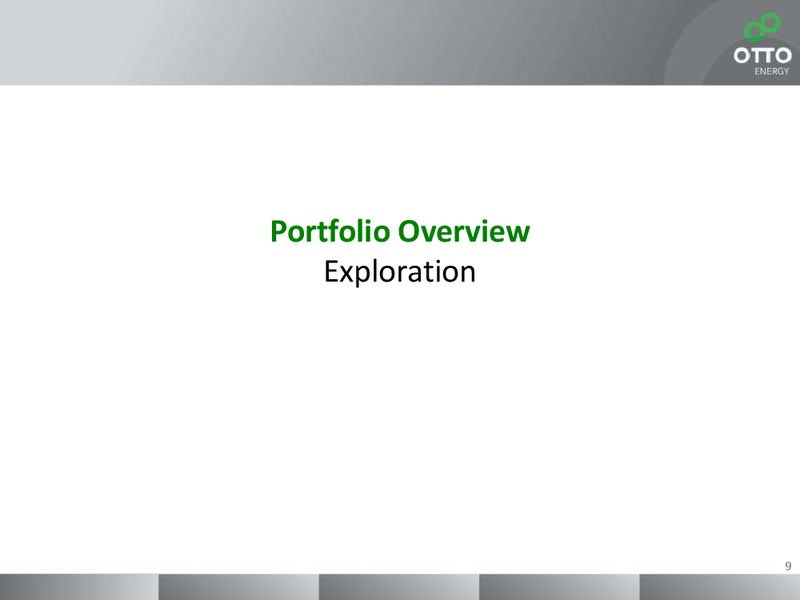 OTTO
ENERGY

Portfolio Overview
Exploration

9